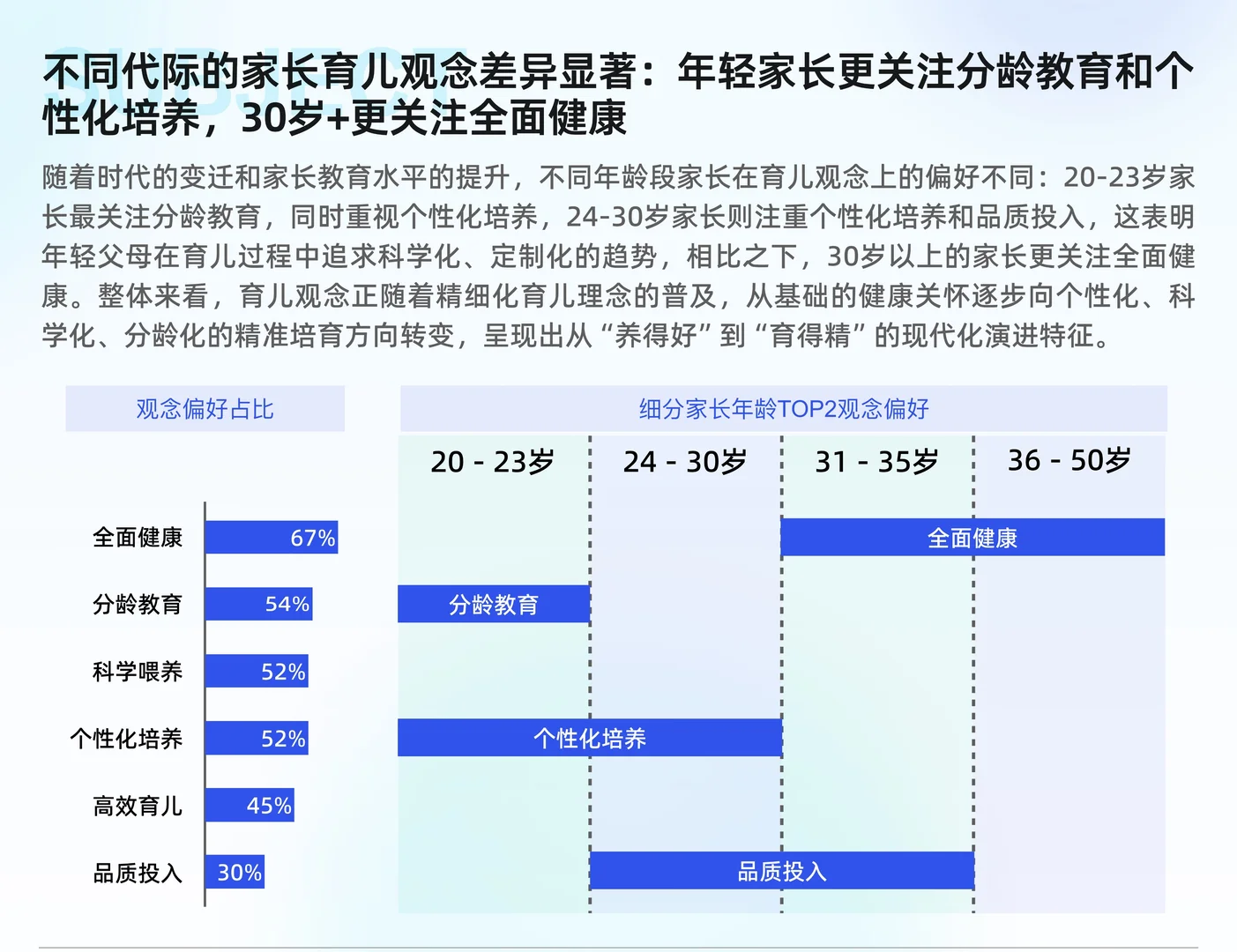 不同代际的家长育儿观念差异显著：年轻家长更关注分龄教育和个性化培养，30岁+更关注全面健康

随着时代的变迁和家长教育水平的提升，不同年龄段家长在育儿观念上的偏好不同：20-23岁家长最关注分龄教育，同时重视个性化培养，24-30岁家长则注重个性化培养和品质投入，这表明年轻父母在育儿过程中追求科学化、定制化的趋势，相比之下，30岁以上的家长更关注全面健康。整体来看，育儿观念正随着精细化育儿理念的普及，从基础的健康关怀逐步向个性化、科学化、分龄化的精准培育方向转变，呈现出从“养得好”到“育得精”的现代化演进特征。

观念偏好占比

全面健康 67%
分龄教育 54%
科学喂养 52%
个性化培养 52%
高效育儿 45%
品质投入 30%

细分家长年龄TOP2观念偏好

20 - 23岁
24 - 30岁
31 - 35岁
36 - 50岁

全面健康
分龄教育
个性化培养
品质投入